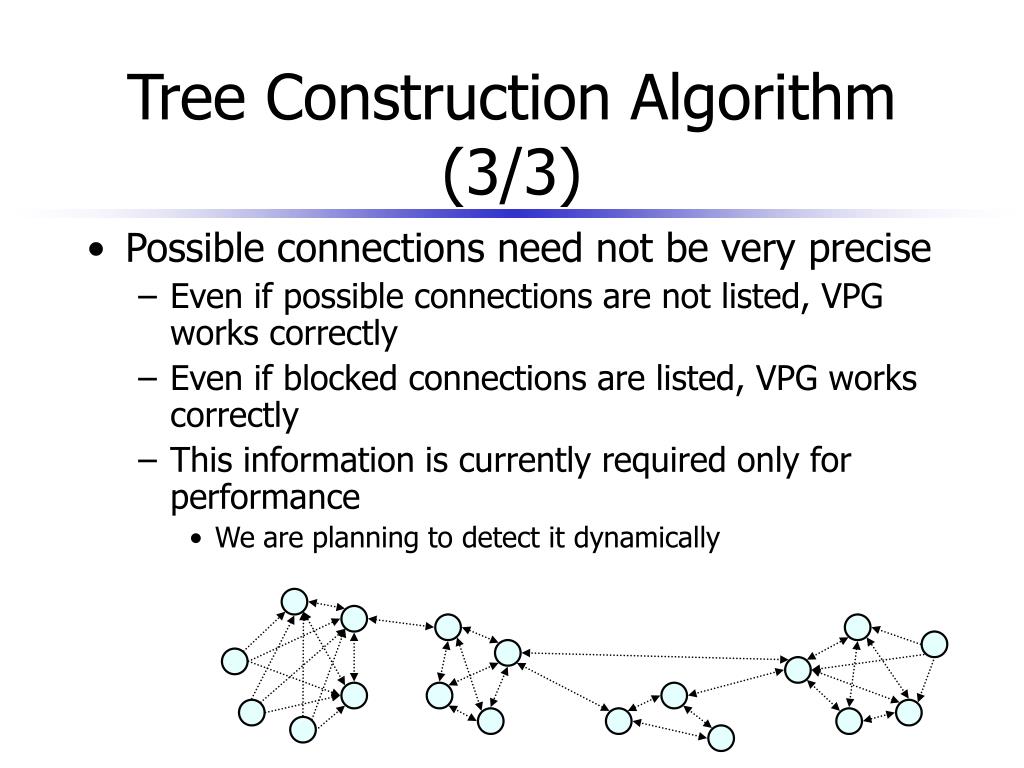 Tree Construction Algorithm (3/3)

• Possible connections need not be very precise
– Even if possible connections are not listed, VPG works correctly
– Even if blocked connections are listed, VPG works correctly
– This information is currently required only for performance
• We are planning to detect it dynamically